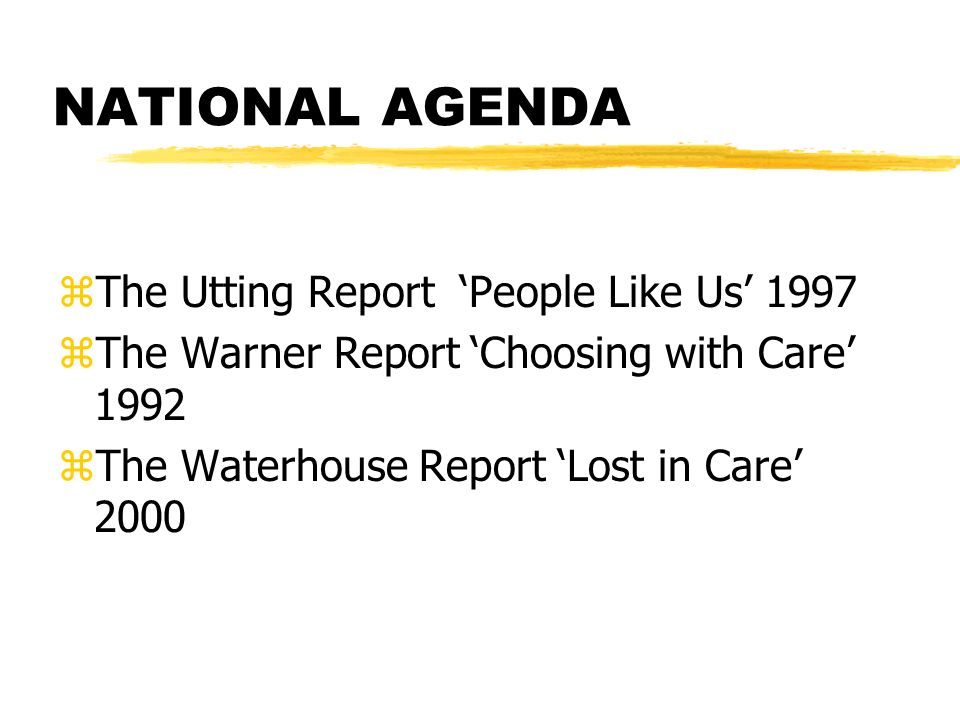 NATIONAL AGENDA

⌘The Utting Report ‘People Like Us’ 1997

⌘The Warner Report ‘Choosing with Care’ 1992

⌘The Waterhouse Report ‘Lost in Care’ 2000